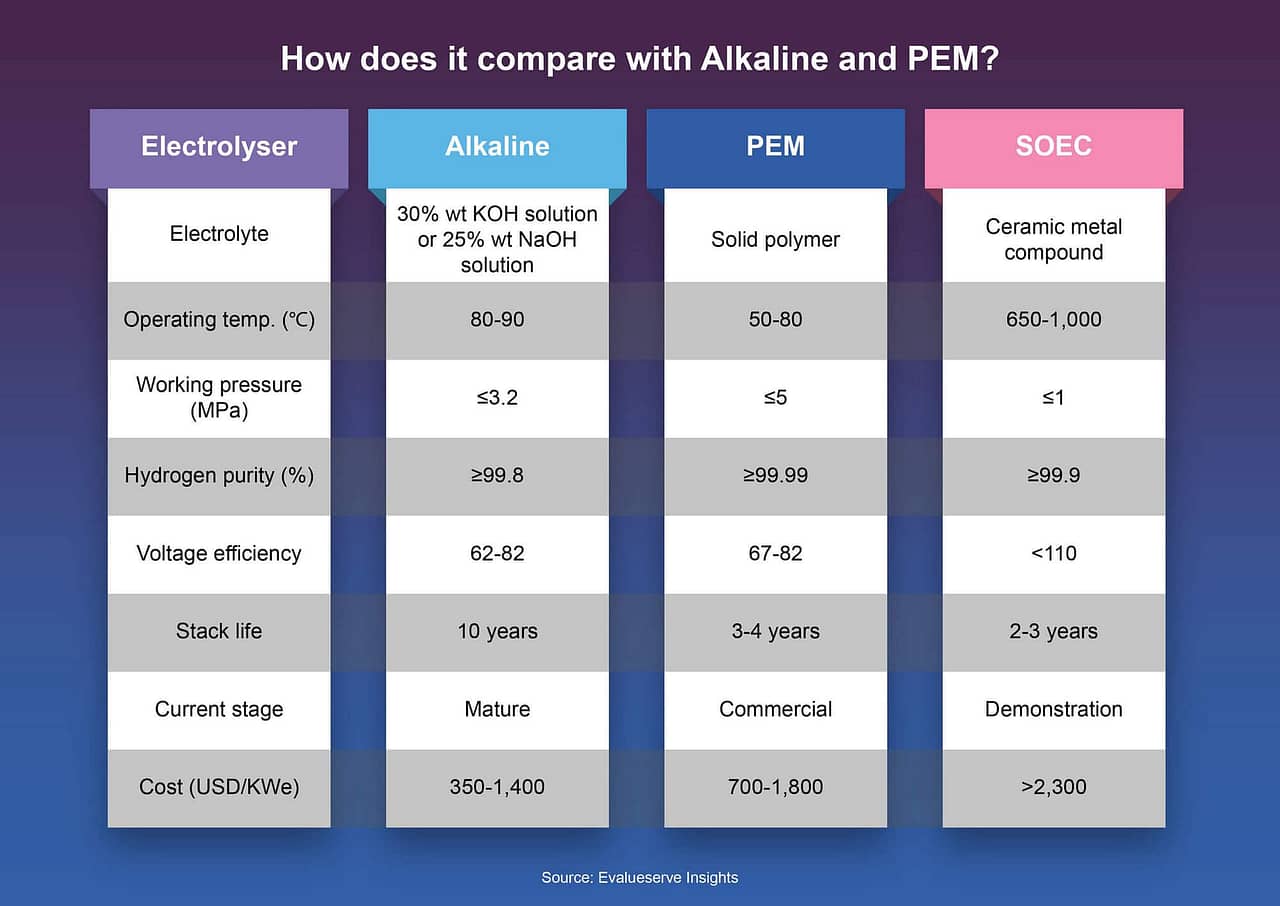 How does it compare with Alkaline and PEM?

| Electrolyser | Alkaline | PEM | SOEC |
|---|---|---|---|
| Electrolyte | 30% wt KOH solution or 25% wt NaOH solution | Solid polymer | Ceramic metal compound |
| Operating temp. (℃) | 80-90 | 50-80 | 650-1,000 |
| Working pressure (MPa) | ≤3.2 | ≤5 | ≤1 |
| Hydrogen purity (%) | ≥99.8 | ≥99.99 | ≥99.9 |
| Voltage efficiency | 62-82 | 67-82 | <110 |
| Stack life | 10 years | 3-4 years | 2-3 years |
| Current stage | Mature | Commercial | Demonstration |
| Cost (USD/KWe) | 350-1,400 | 700-1,800 | >2,300 |

Source: Evalueserve Insights